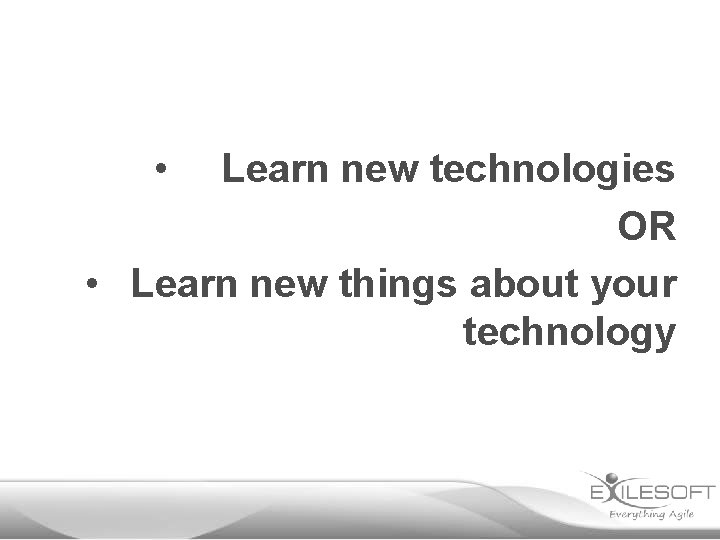 • Learn new technologies

OR

• Learn new things about your technology

EXILESOFT
Everything Agile